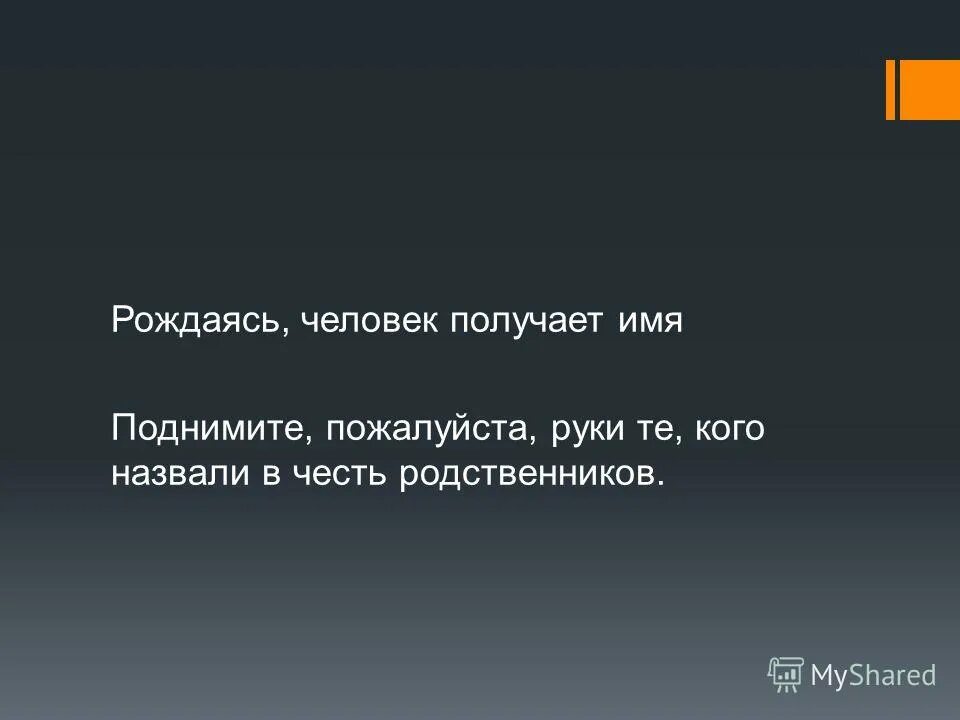 Рождаясь, человек получает имя

Поднимите, пожалуйста, руки те, кого назвали в честь родственников.

MyShared